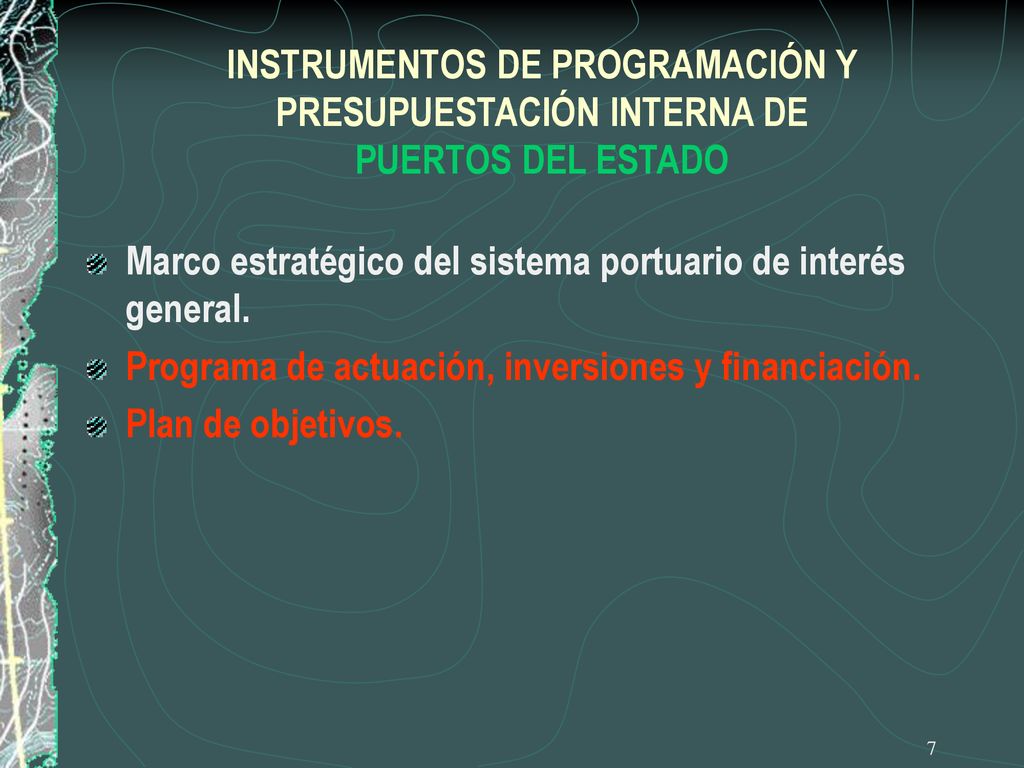 INSTRUMENTOS DE PROGRAMACIÓN Y PRESUPUESTACIÓN INTERNA DE PUERTOS DEL ESTADO

Marco estratégico del sistema portuario de interés general.

Programa de actuación, inversiones y financiación.

Plan de objetivos.

7